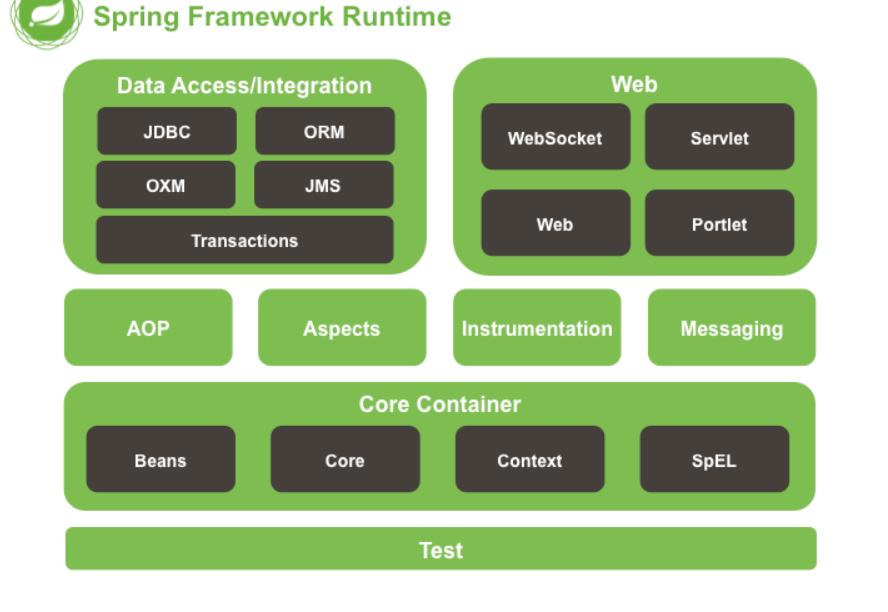 Spring Framework Runtime

Data Access/Integration

JDBC

ORM

OXM

JMS

Transactions

Web

WebSocket

Servlet

Web

Portlet

AOP

Aspects

Instrumentation

Messaging

Core Container

Beans

Core

Context

SpEL

Test